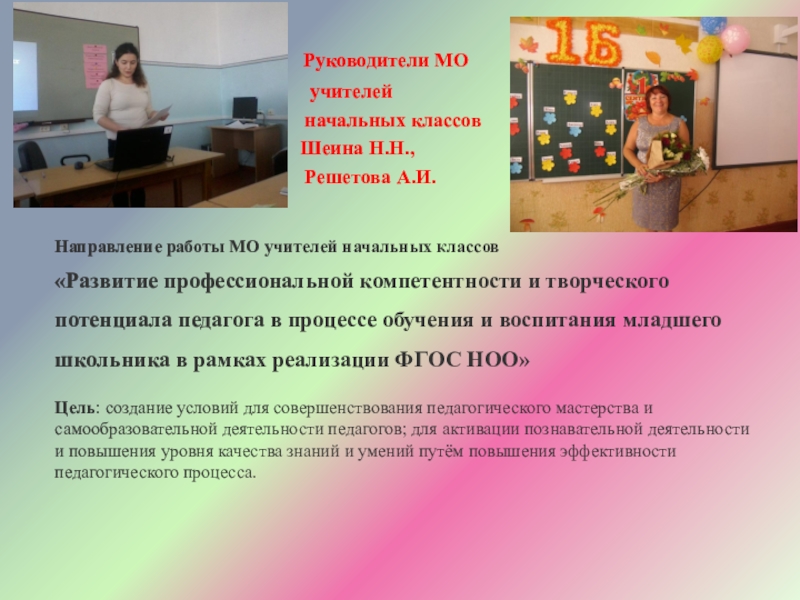 Руководители МО учителей начальных классов Шеина Н.Н., Решетова А.И.

1Б

Направление работы МО учителей начальных классов

«Развитие профессиональной компетентности и творческого потенциала педагога в процессе обучения и воспитания младшего школьника в рамках реализации ФГОС НОО»

Цель: создание условий для совершенствования педагогического мастерства и самообразовательной деятельности педагогов; для активации познавательной деятельности и повышения уровня качества знаний и умений путём повышения эффективности педагогического процесса.